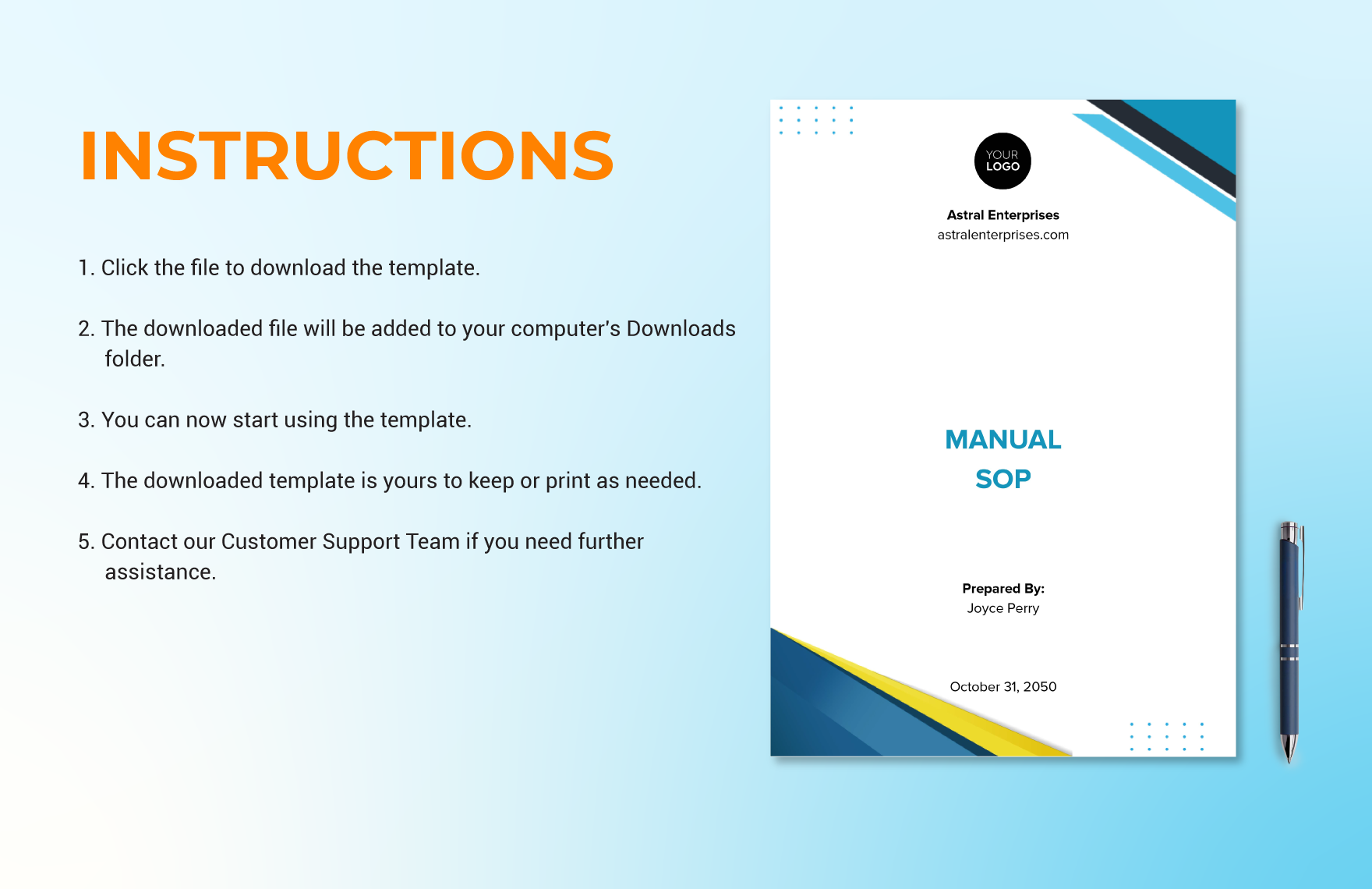 INSTRUCTIONS

1. Click the file to download the template.

2. The downloaded file will be added to your computer's Downloads folder.

3. You can now start using the template.

4. The downloaded template is yours to keep or print as needed.

5. Contact our Customer Support Team if you need further assistance.

YOUR LOGO

Astral Enterprises
astralenterprises.com

MANUAL
SOP

Prepared By:
Joyce Perry

October 31, 2050